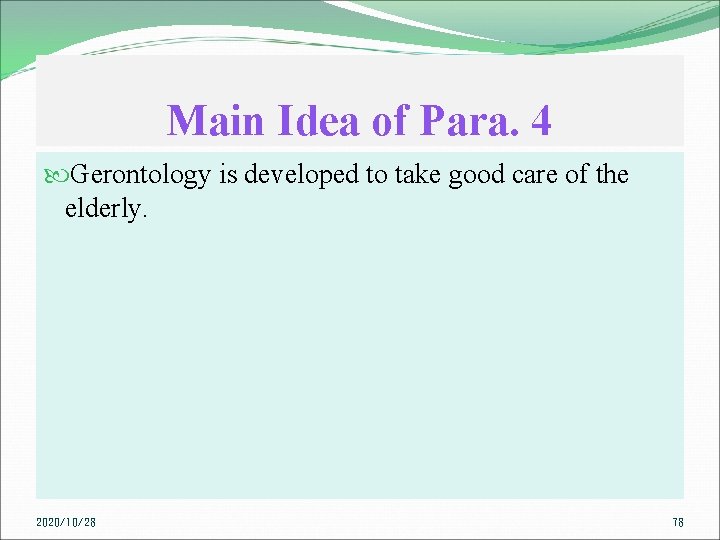 Main Idea of Para. 4

Gerontology is developed to take good care of the elderly.

2020/10/28

78